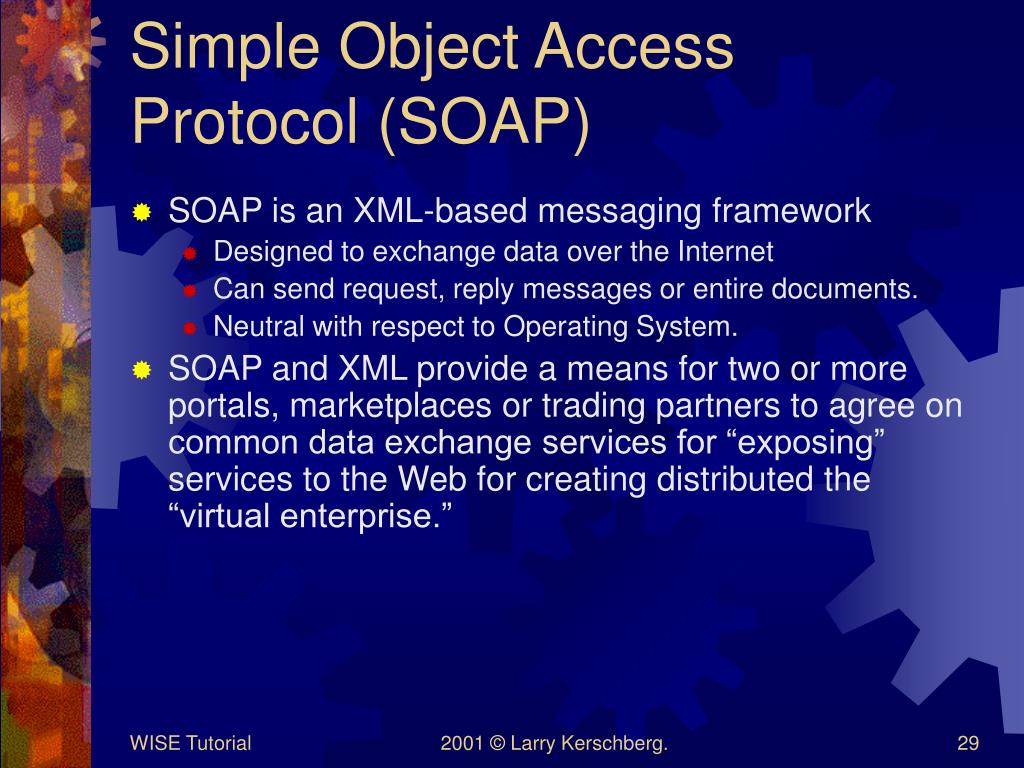 Simple Object Access Protocol (SOAP)

SOAP is an XML-based messaging framework
Designed to exchange data over the Internet
Can send request, reply messages or entire documents.
Neutral with respect to Operating System.
SOAP and XML provide a means for two or more portals, marketplaces or trading partners to agree on common data exchange services for “exposing” services to the Web for creating distributed the “virtual enterprise.”

WISE Tutorial
2001 © Larry Kerschberg.
29